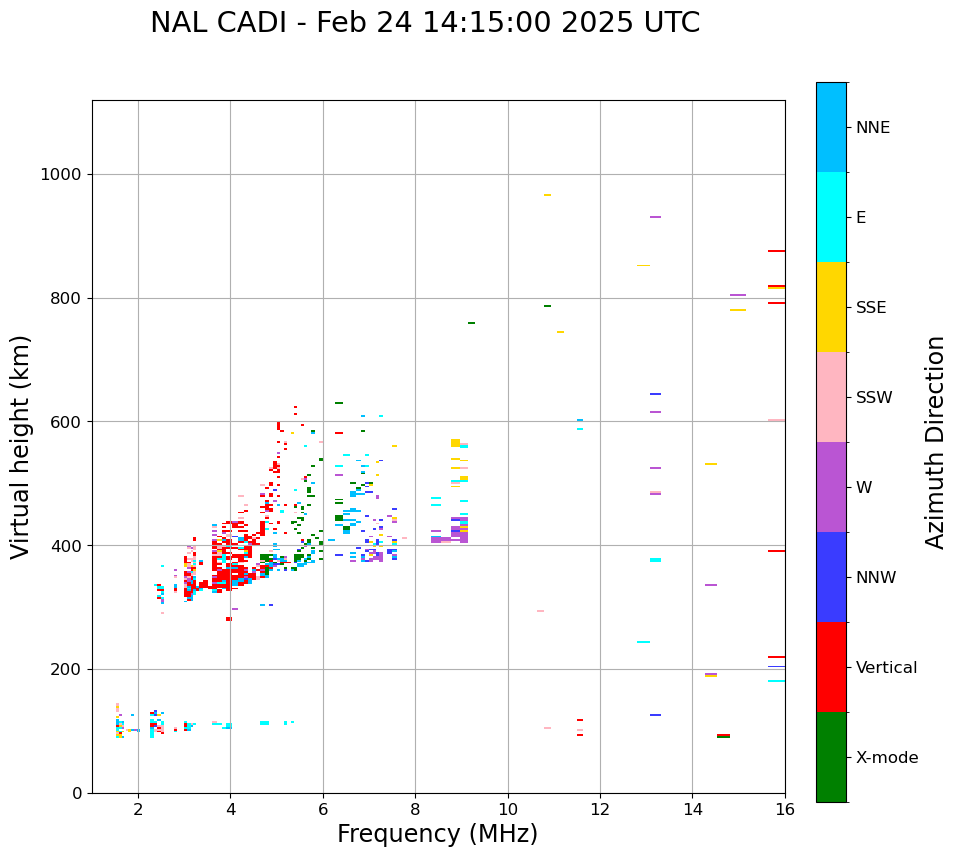 NAL CADI - Feb 24 14:15:00 2025 UTC

Virtual height (km)

1000
800
600
400
200
0

2
4
6
8
10
12
14
16

Frequency (MHz)

NNE
E
SSE
SSW
W
NNW
Vertical
X-mode

Azimuth Direction